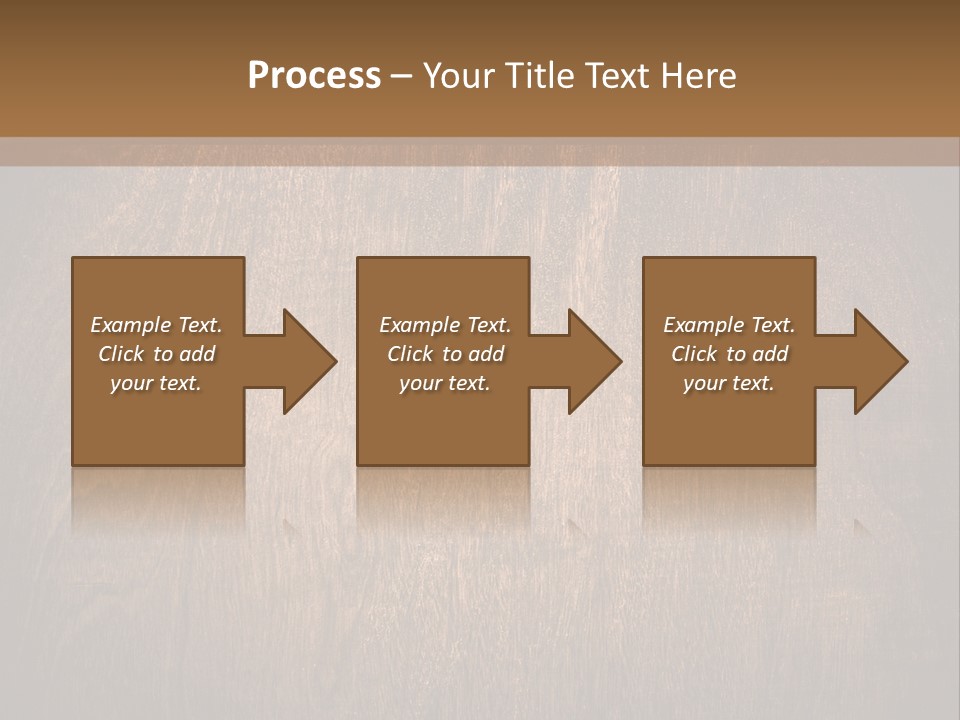 Process – Your Title Text Here

Example Text. Click to add your text.

Example Text. Click to add your text.

Example Text. Click to add your text.